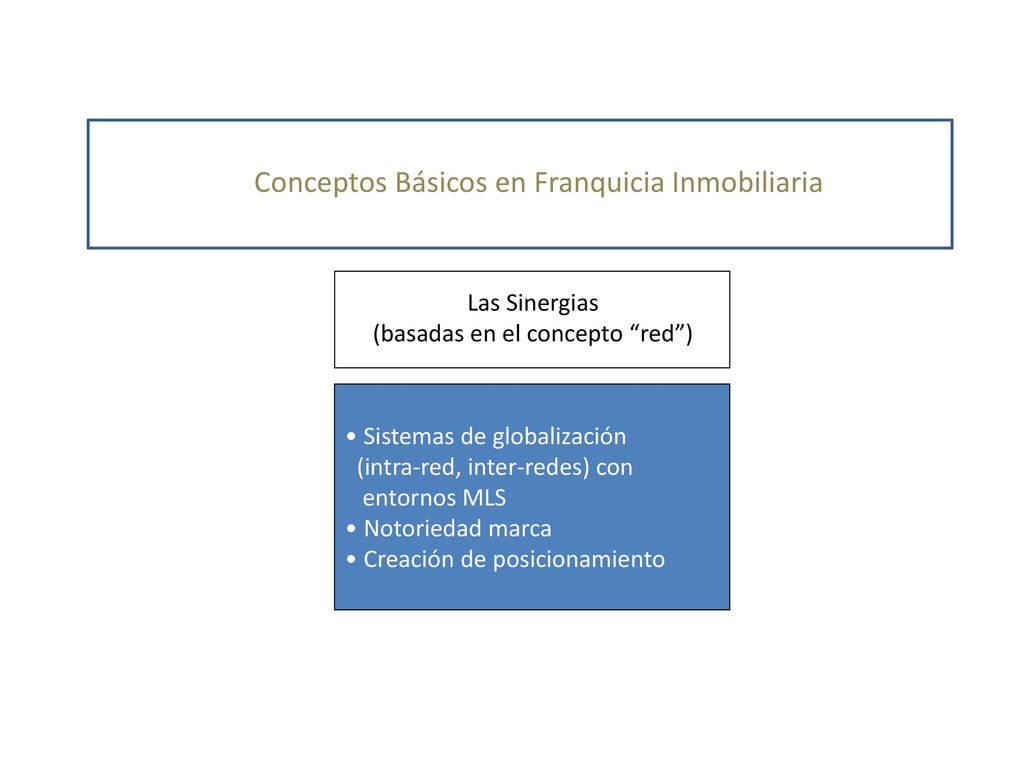 Conceptos Básicos en Franquicia Inmobiliaria

Las Sinergias
(basadas en el concepto “red”)

• Sistemas de globalización (intra-red, inter-redes) con entornos MLS
• Notoriedad marca
• Creación de posicionamiento